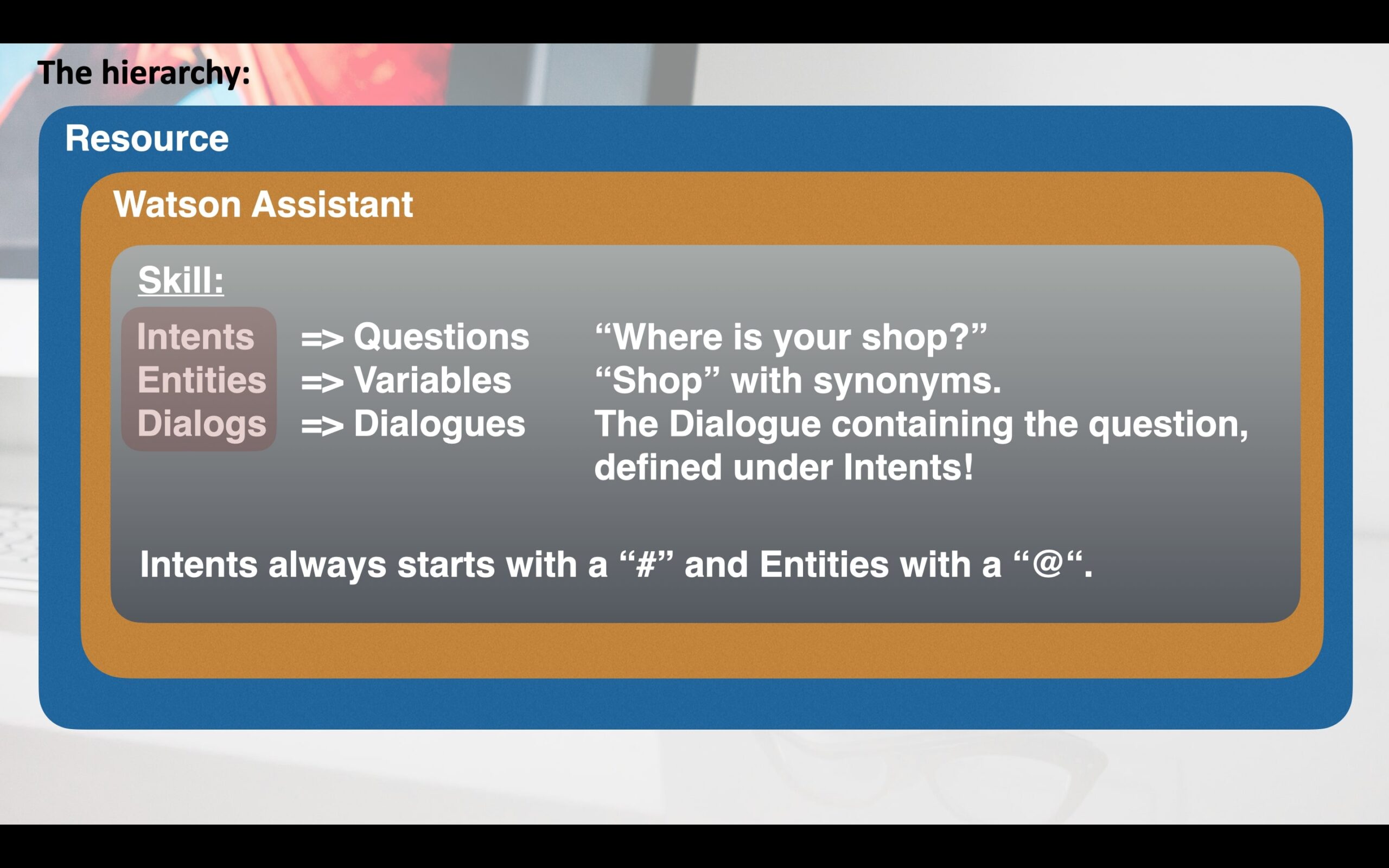 The hierarchy:

Resource

Watson Assistant

Skill:

Intents => Questions “Where is your shop?”
Entities => Variables “Shop” with synonyms.
Dialogs => Dialogues The Dialogue containing the question, defined under Intents!

Intents always starts with a “#” and Entities with a “@“.